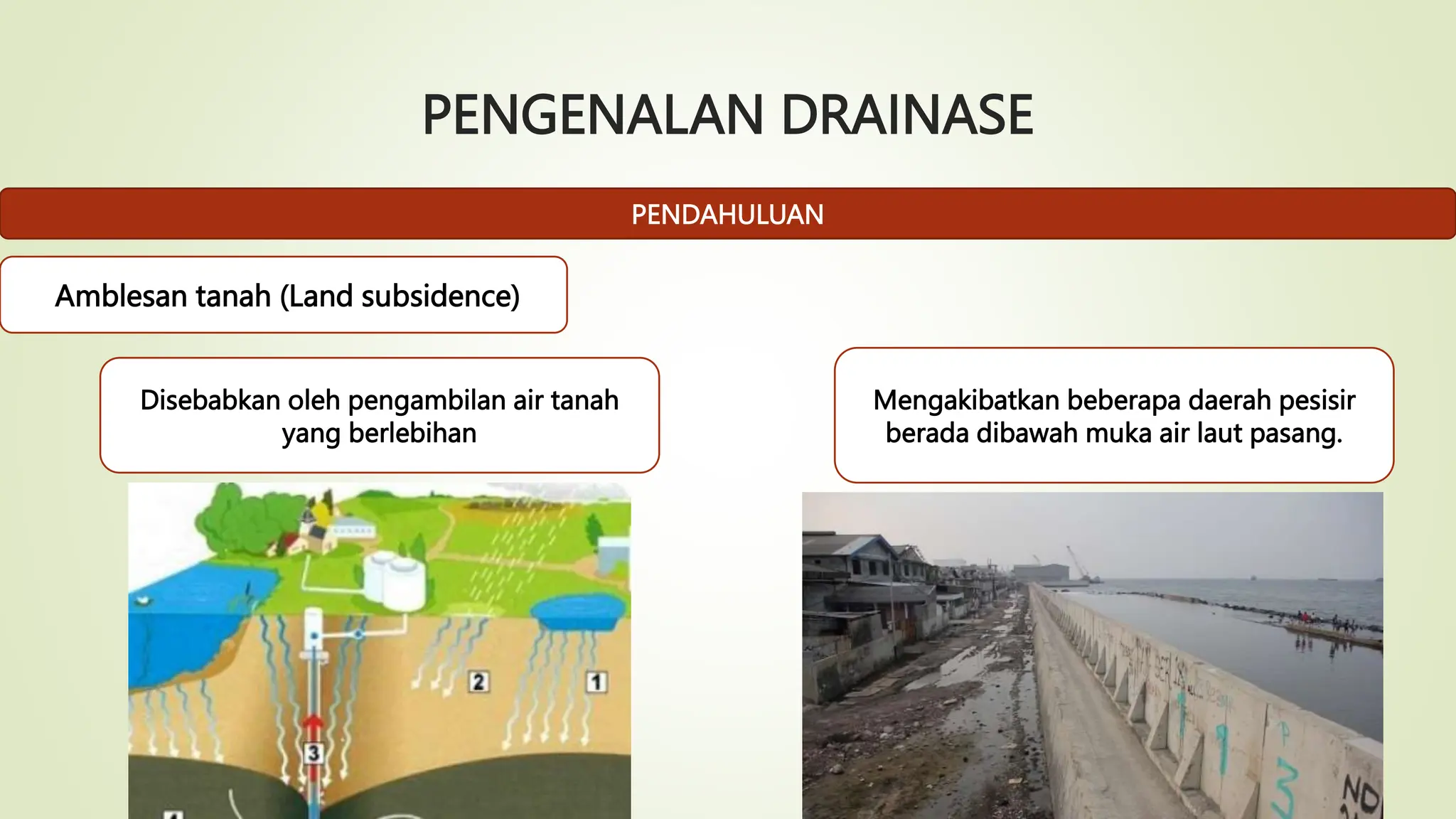 PENGENALAN DRAINASE

PENDAHULUAN

Amblesan tanah (Land subsidence)

Disebabkan oleh pengambilan air tanah yang berlebihan

Mengakibatkan beberapa daerah pesisir berada dibawah muka air laut pasang.

2

1

3